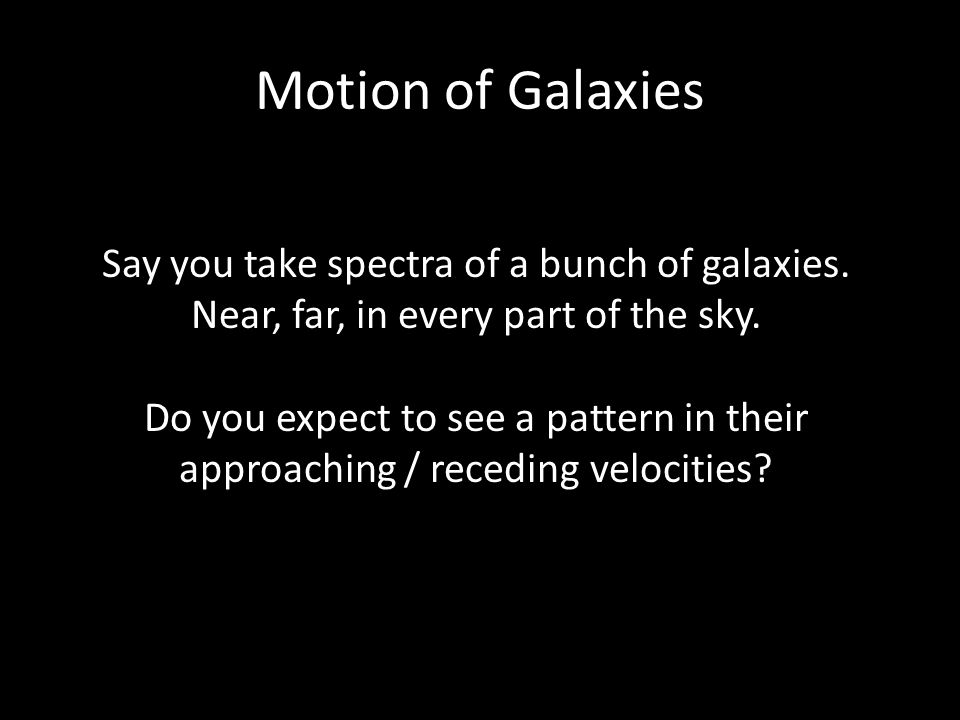 Motion of Galaxies

Say you take spectra of a bunch of galaxies. Near, far, in every part of the sky.

Do you expect to see a pattern in their approaching / receding velocities?